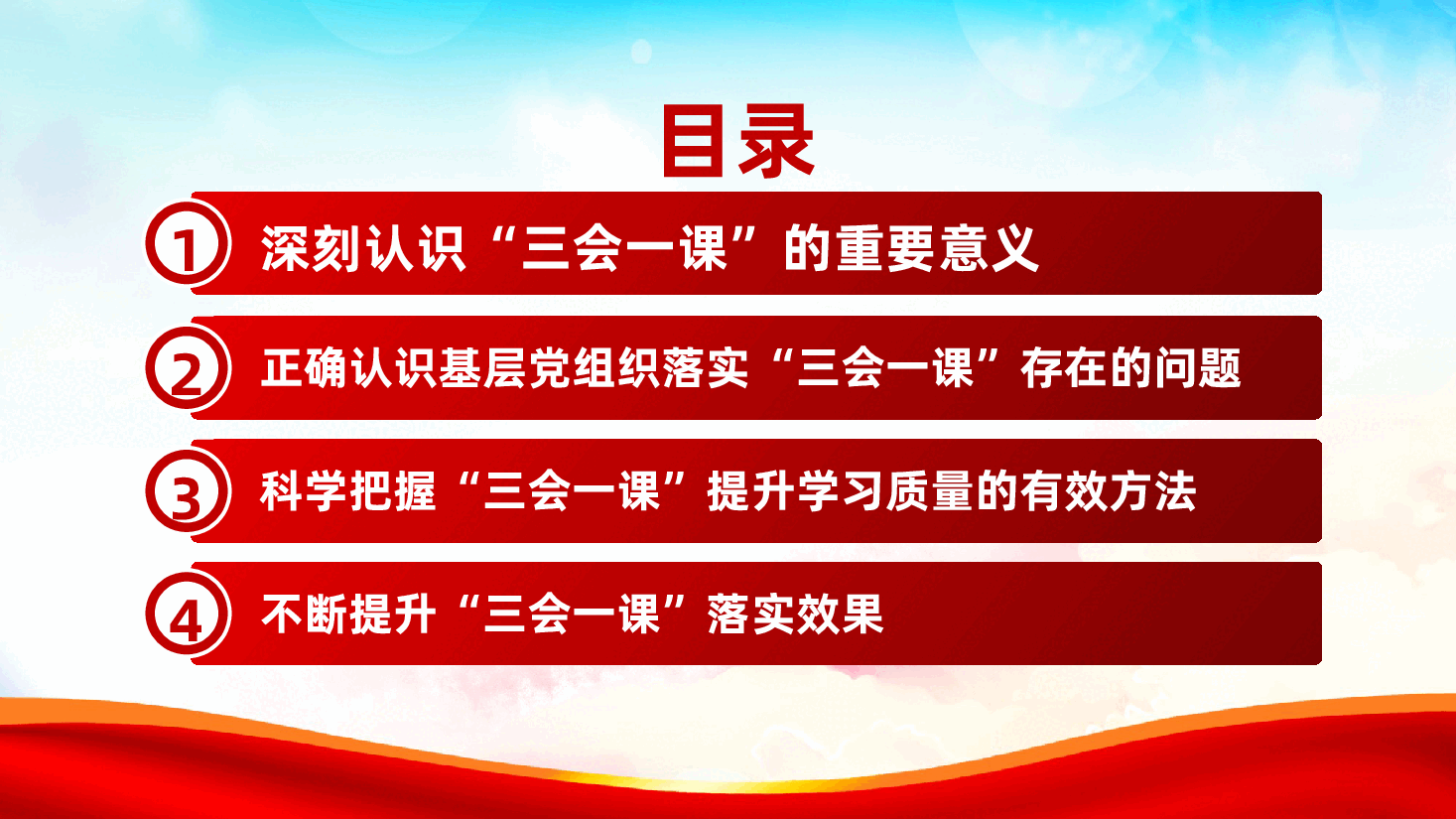 目录

1 深刻认识“三会一课”的重要意义

2 正确认识基层党组织落实“三会一课”存在的问题

3 科学把握“三会一课”提升学习质量的有效方法

4 不断提升“三会一课”落实效果